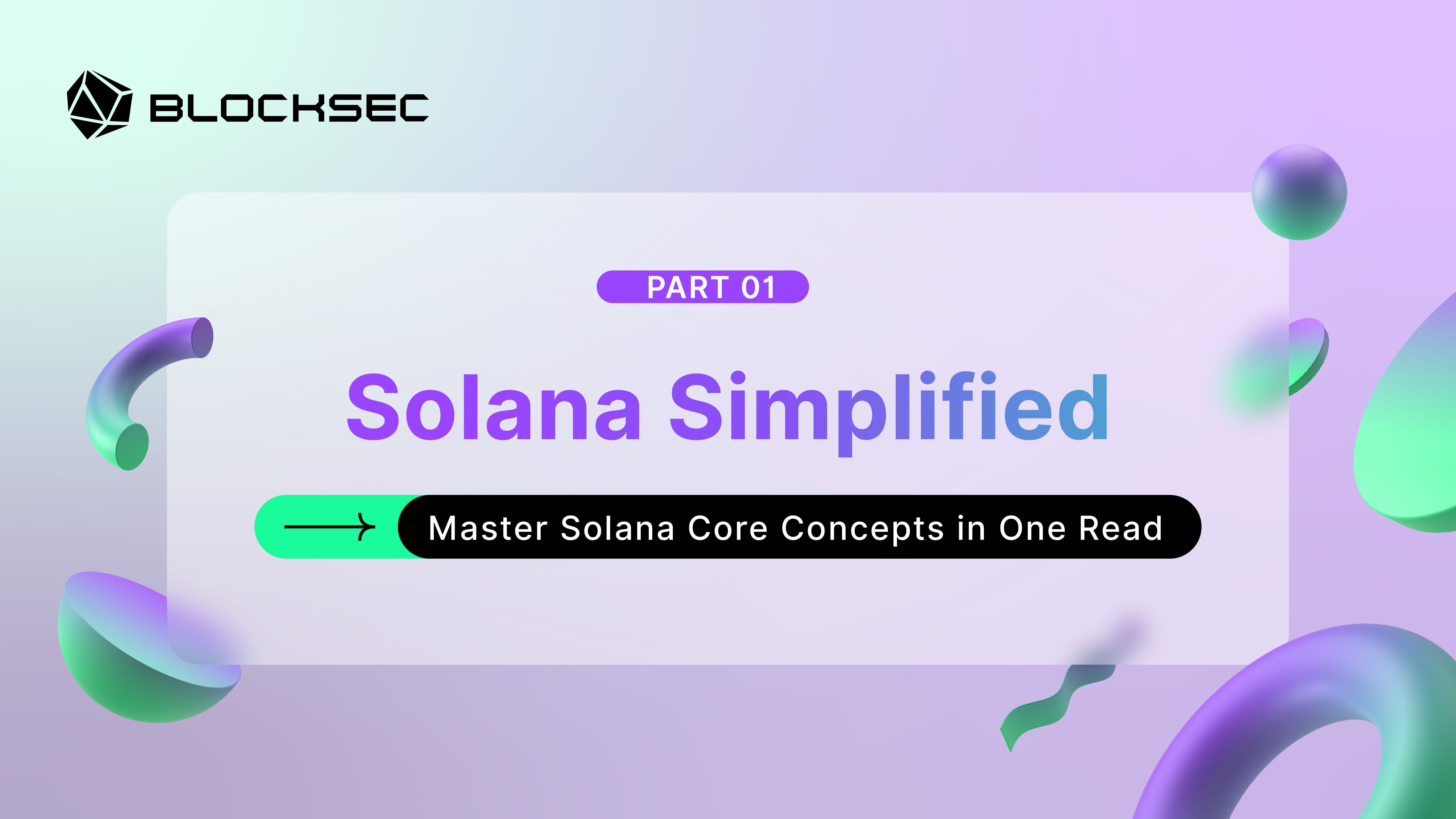 BLOCKSEC

PART 01

Solana Simplified

Master Solana Core Concepts in One Read